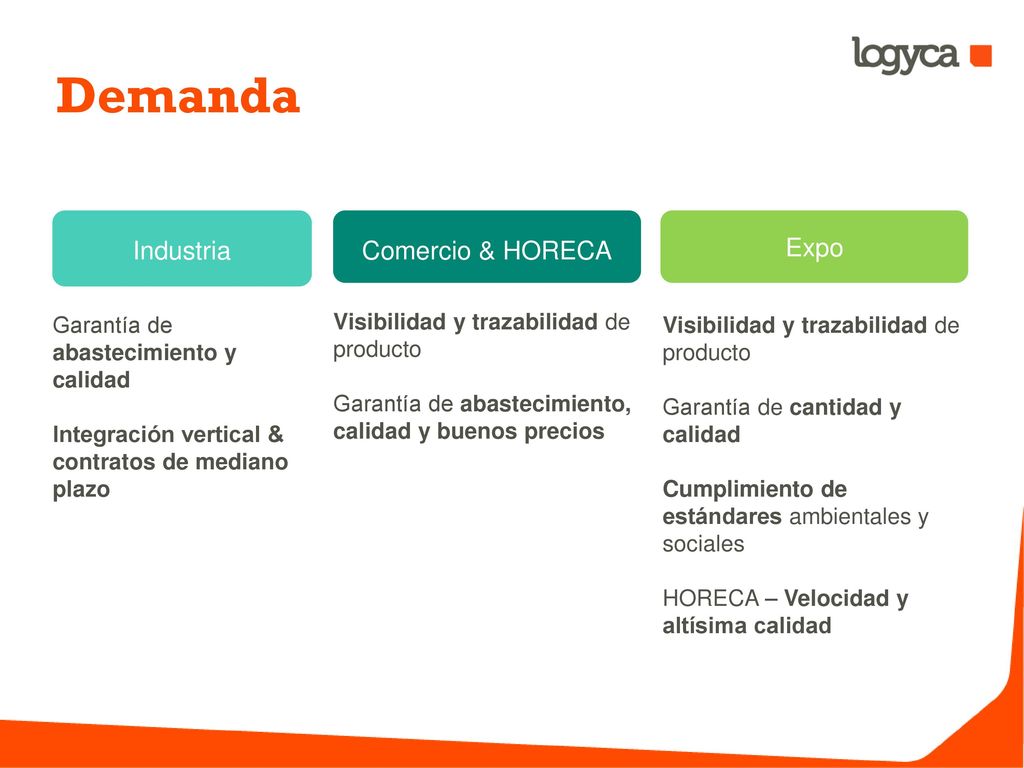 logyca

Demanda

Industria

Garantía de abastecimiento y calidad

Integración vertical & contratos de mediano plazo

Comercio & HORECA

Visibilidad y trazabilidad de producto

Garantía de abastecimiento, calidad y buenos precios

Expo

Visibilidad y trazabilidad de producto

Garantía de cantidad y calidad

Cumplimiento de estándares ambientales y sociales

HORECA – Velocidad y altísima calidad